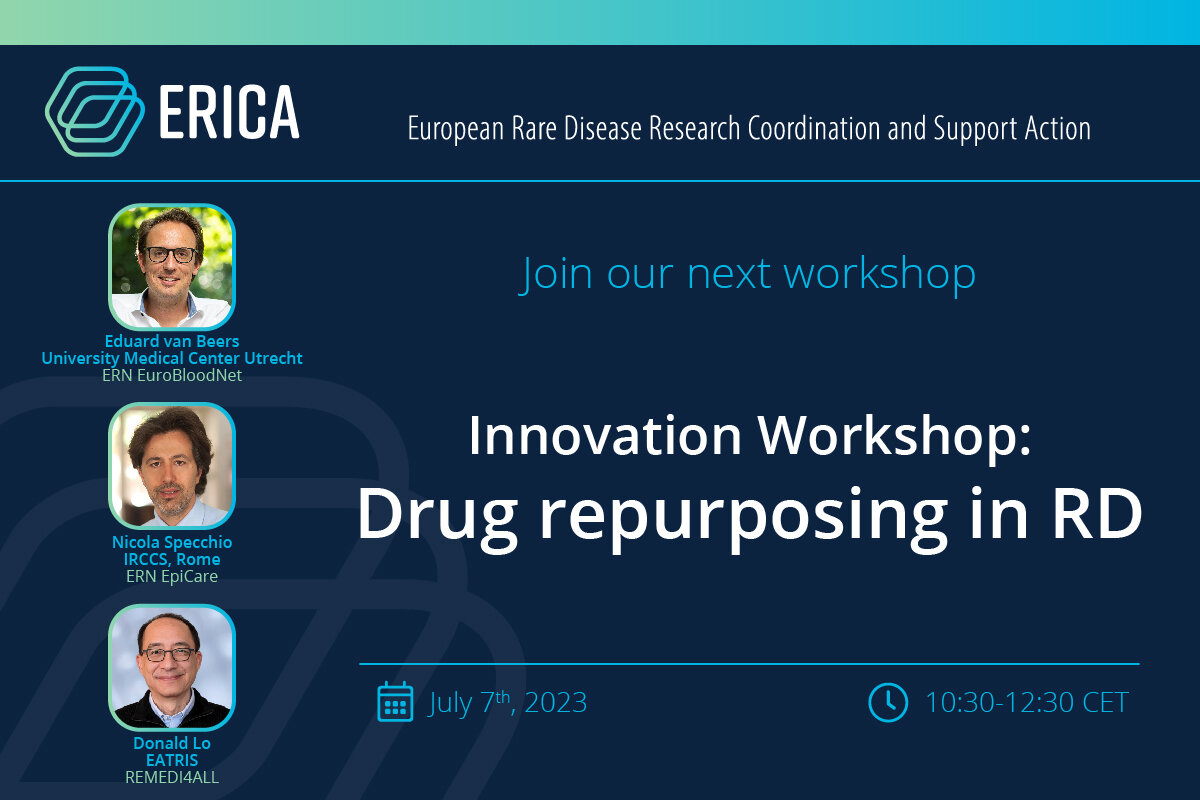 ERICA

European Rare Disease Research Coordination and Support Action

Eduard van Beers
University Medical Center Utrecht
ERN EuroBloodNet

Nicola Specchio
IRCCS, Rome
ERN EpiCare

Donald Lo
EATRIS
REMEDI4ALL

Join our next workshop

Innovation Workshop:
Drug repurposing in RD

July 7$^{th}$, 2023

10:30-12:30 CET